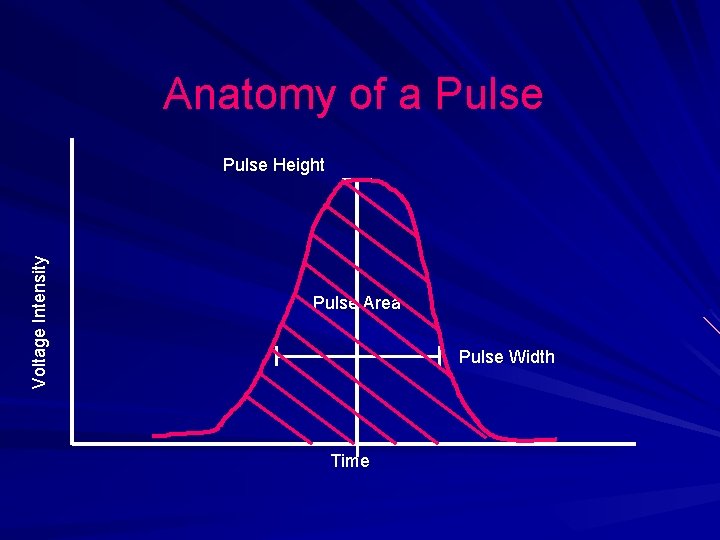 Anatomy of a Pulse

Pulse Height

Voltage Intensity

Pulse Area

Pulse Width

Time